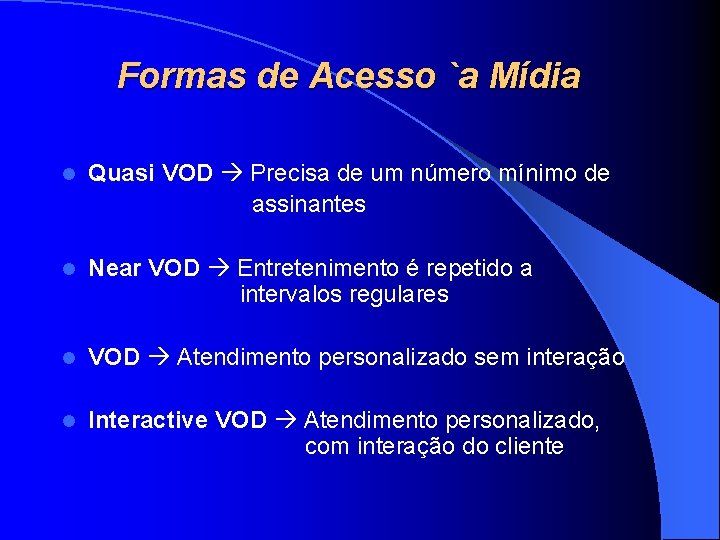 Formas de Acesso `a Mídia

- Quasi VOD → Precisa de um número mínimo de assinantes
- Near VOD → Entretenimento é repetido a intervalos regulares
- VOD → Atendimento personalizado sem interação
- Interactive VOD → Atendimento personalizado, com interação do cliente